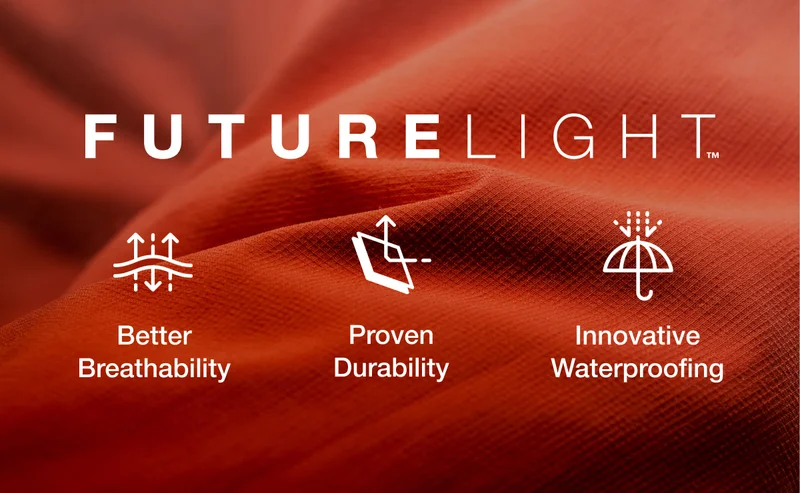 FUTURELIGHT™

Better Breathability

Proven Durability

Innovative Waterproofing